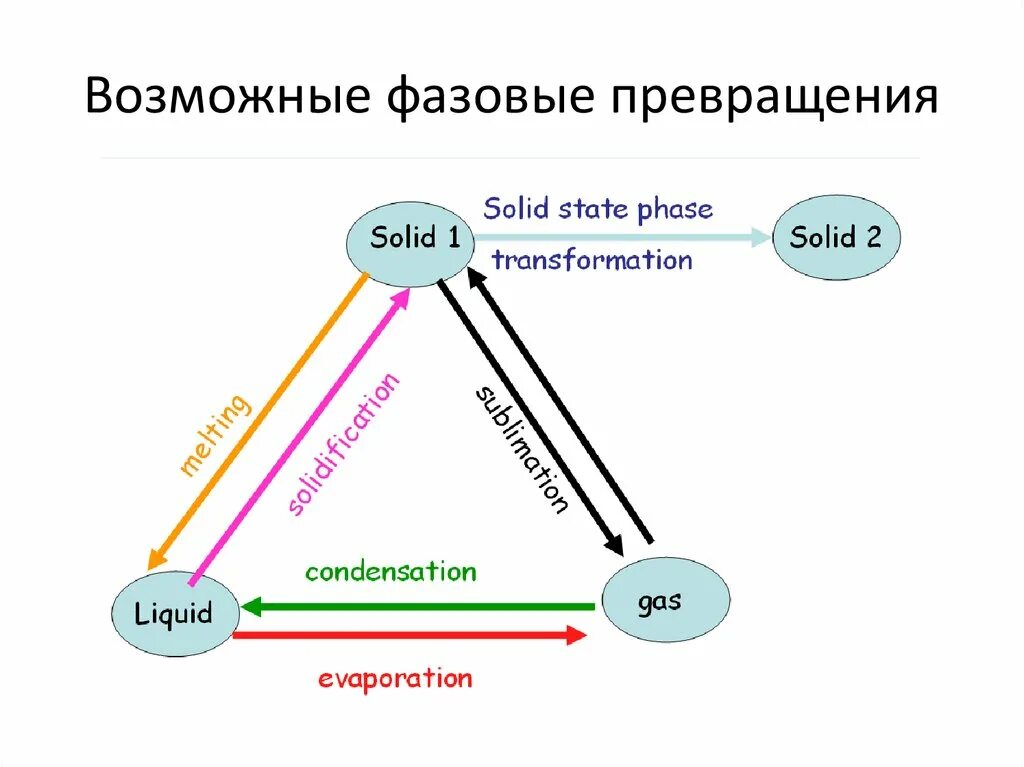 Возможные фазовые превращения

Solid 1

Solid state phase transformation

Solid 2

melting

solidification

sublimation

condensation

Liquid

gas

evaporation